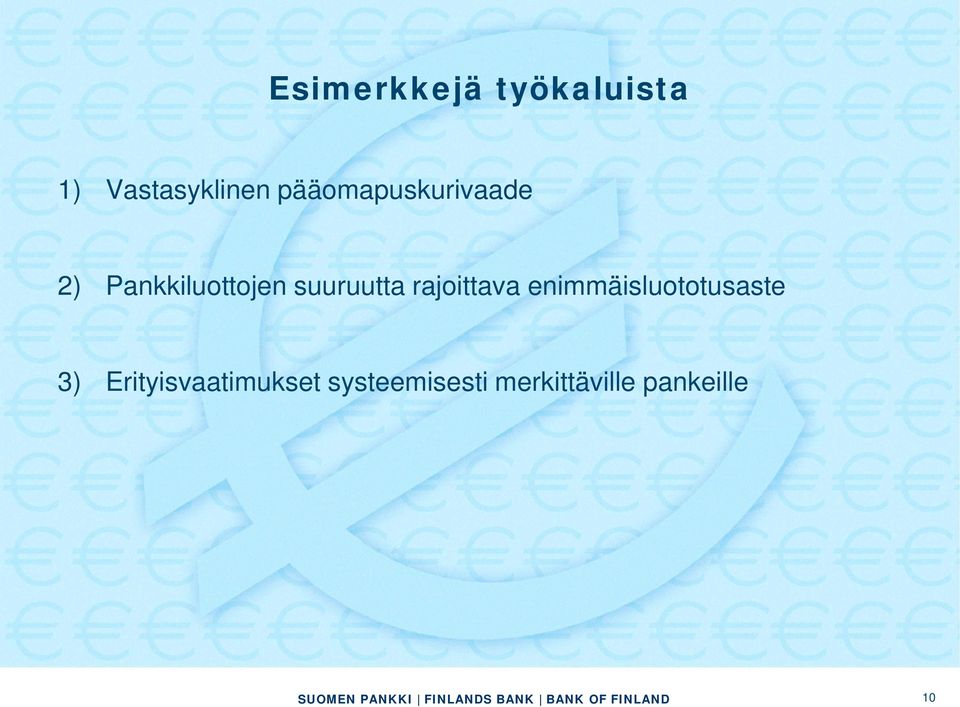 Esimerkkejä työkaluista

1) Vastasyklinen pääomapuskurivaade

2) Pankkiluottojen suuruutta rajoittava enimmäisluototusaste

3) Erityisvaatimukset systeemisesti merkittäville pankeille

SUOMEN PANKKI | FINLANDS BANK | BANK OF FINLAND

10